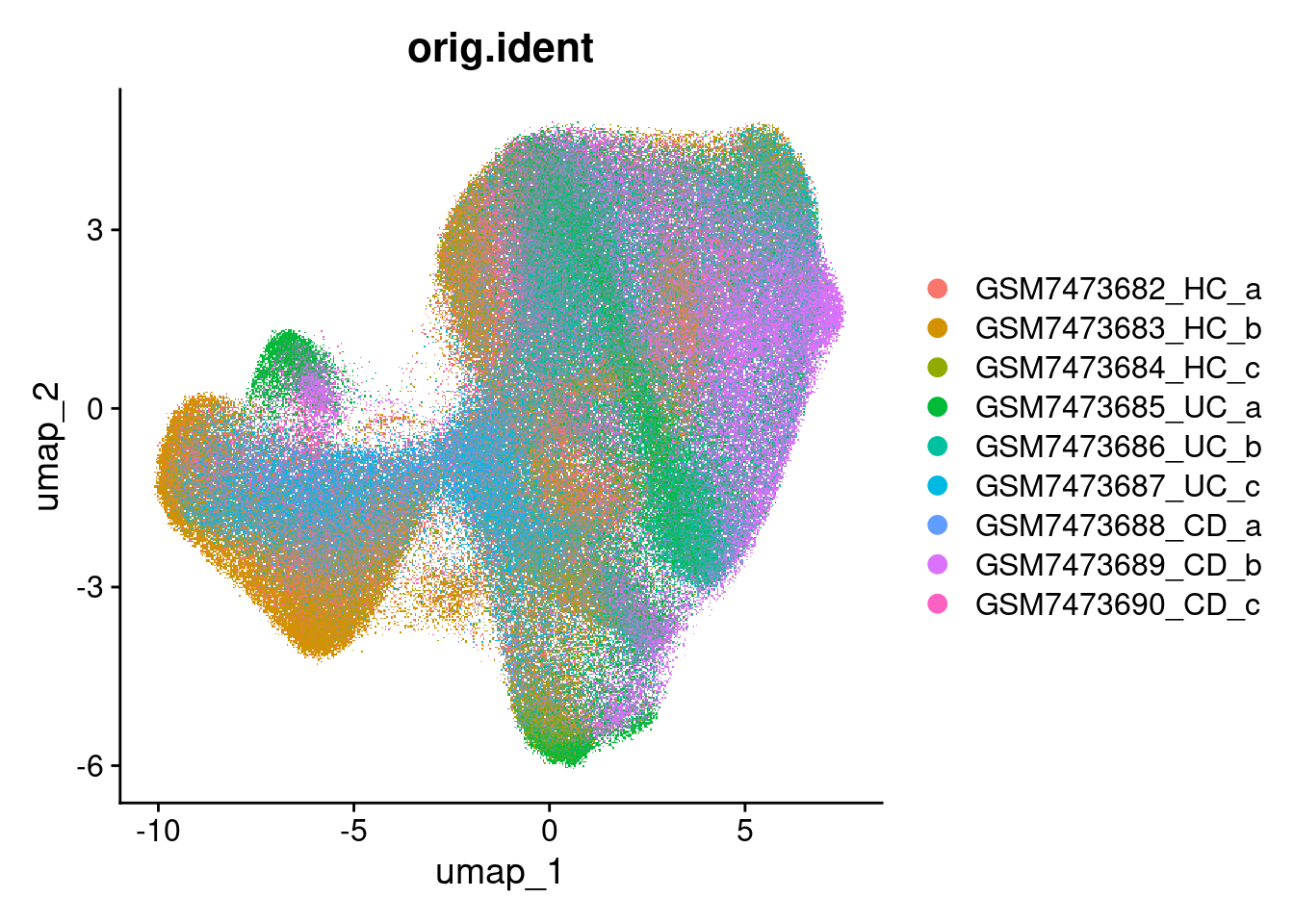 orig.ident

umap_2

3
0
-3
-6

-10 -5 0 5

umap_1

GSM7473682_HC_a
GSM7473683_HC_b
GSM7473684_HC_c
GSM7473685_UC_a
GSM7473686_UC_b
GSM7473687_UC_c
GSM7473688_CD_a
GSM7473689_CD_b
GSM7473690_CD_c